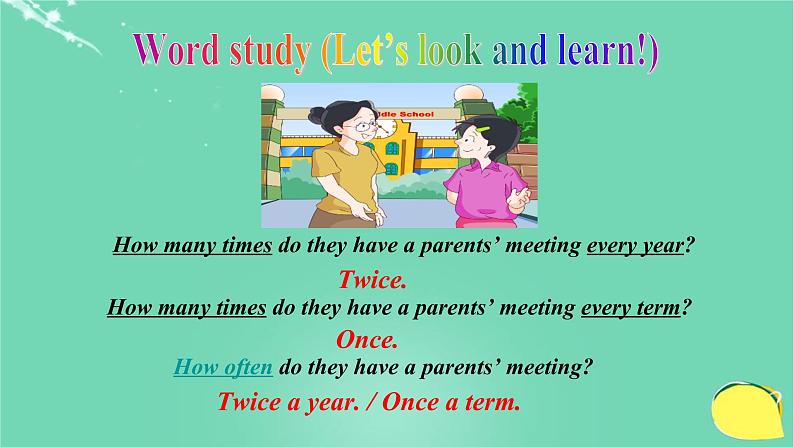 Word study (Let's look and learn!)

ddle School

How many times do they have a parents' meeting every year?

Twice.

How many times do they have a parents' meeting every term?

Once.

How often do they have a parents' meeting?

Twice a year. / Once a term.